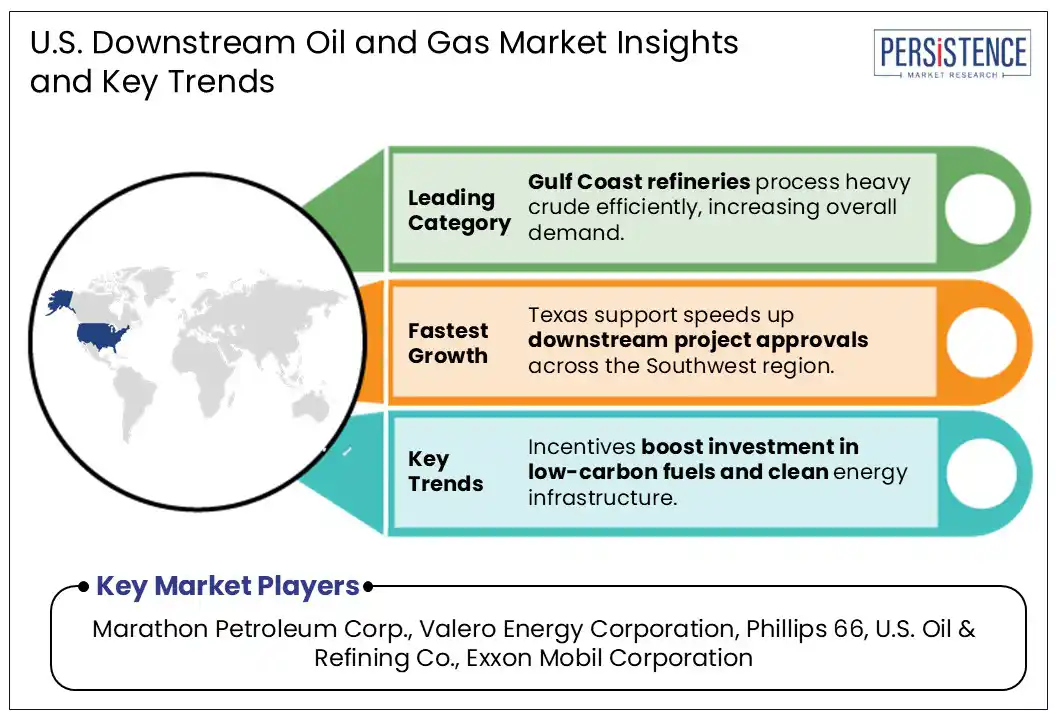 U.S. Downstream Oil and Gas Market Insights and Key Trends

PERSISTENCE
MARKET RESEARCH

Leading Category

Gulf Coast refineries process heavy crude efficiently, increasing overall demand.

Fastest Growth

Texas support speeds up downstream project approvals across the Southwest region.

Key Trends

Incentives boost investment in low-carbon fuels and clean energy infrastructure.

Key Market Players

Marathon Petroleum Corp., Valero Energy Corporation, Phillips 66, U.S. Oil & Refining Co., Exxon Mobil Corporation